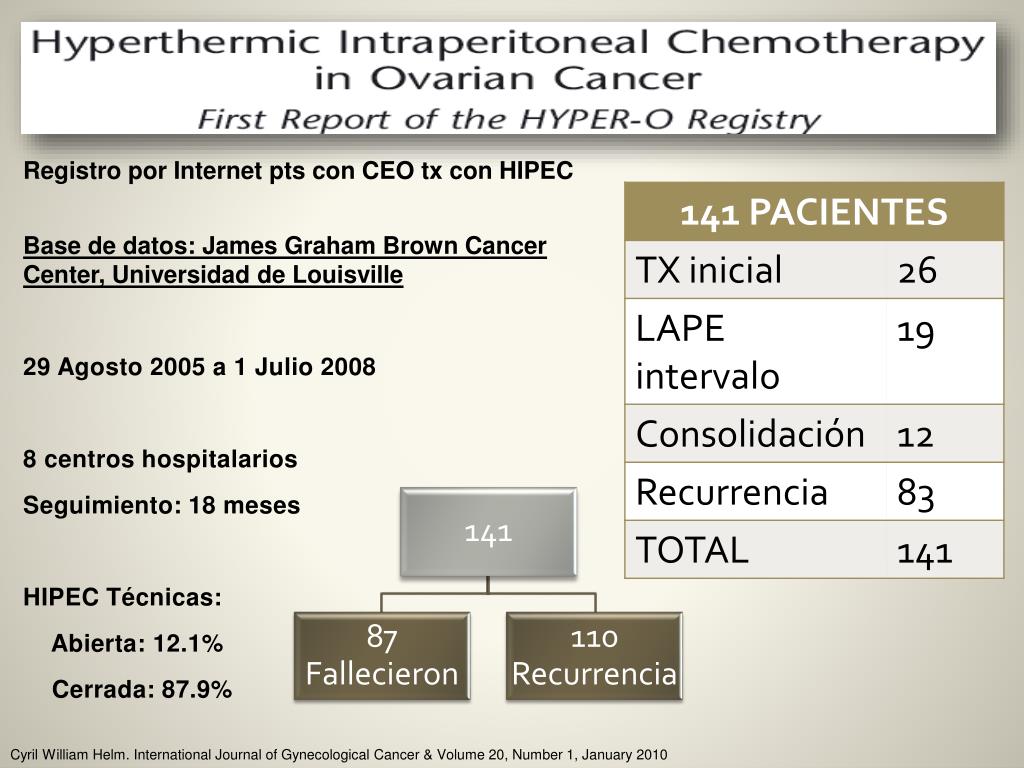 Hyperthermic Intraperitoneal Chemotherapy in Ovarian Cancer
First Report of the HYPER-O Registry

Registro por Internet pts con CEO tx con HIPEC

Base de datos: James Graham Brown Cancer Center, Universidad de Louisville

29 Agosto 2005 a 1 Julio 2008

8 centros hospitalarios

Seguimiento: 18 meses

HIPEC Técnicas:

Abierta: 12.1%

Cerrada: 87.9%

| 141 PACIENTES | |
|---|---|
| TX inicial | 26 |
| LAPE intervalo | 19 |
| Consolidación | 12 |
| Recurrencia | 83 |
| TOTAL | 141 |

141

87 Fallecieron

110 Recurrencia

Cyril William Helm. International Journal of Gynecological Cancer & Volume 20, Number 1, January 2010